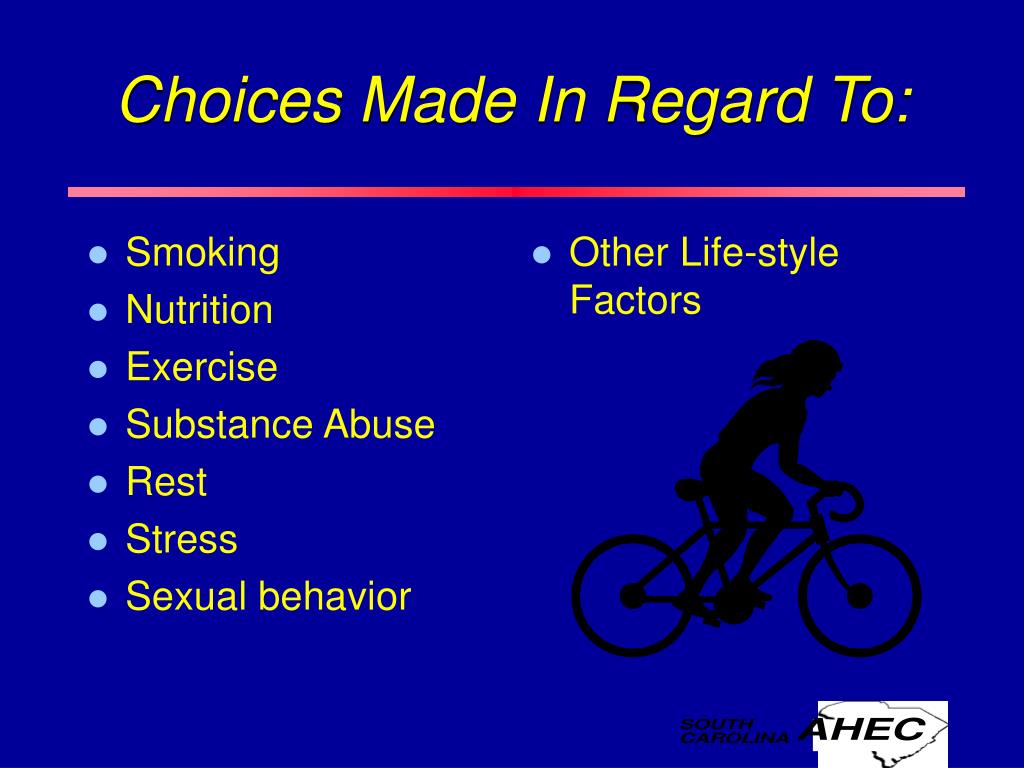 Choices Made In Regard To:

- Smoking
- Nutrition
- Exercise
- Substance Abuse
- Rest
- Stress
- Sexual behavior

- Other Life-style Factors

SOUTH CAROLINA AHEC